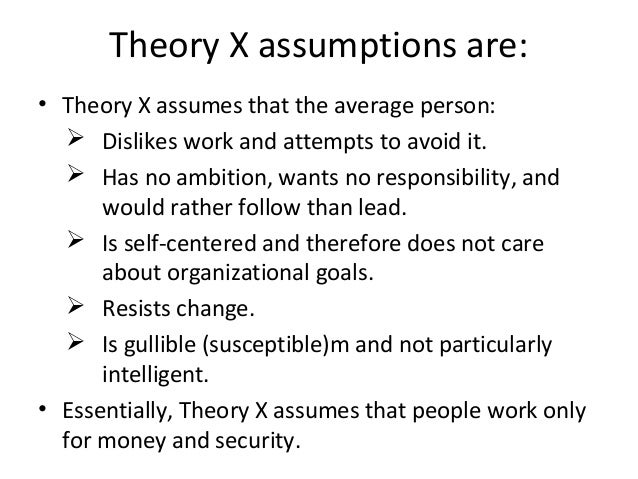 Theory X assumptions are:

• Theory X assumes that the average person:
➢ Dislikes work and attempts to avoid it.
➢ Has no ambition, wants no responsibility, and would rather follow than lead.
➢ Is self-centered and therefore does not care about organizational goals.
➢ Resists change.
➢ Is gullible (susceptible)m and not particularly intelligent.
• Essentially, Theory X assumes that people work only for money and security.